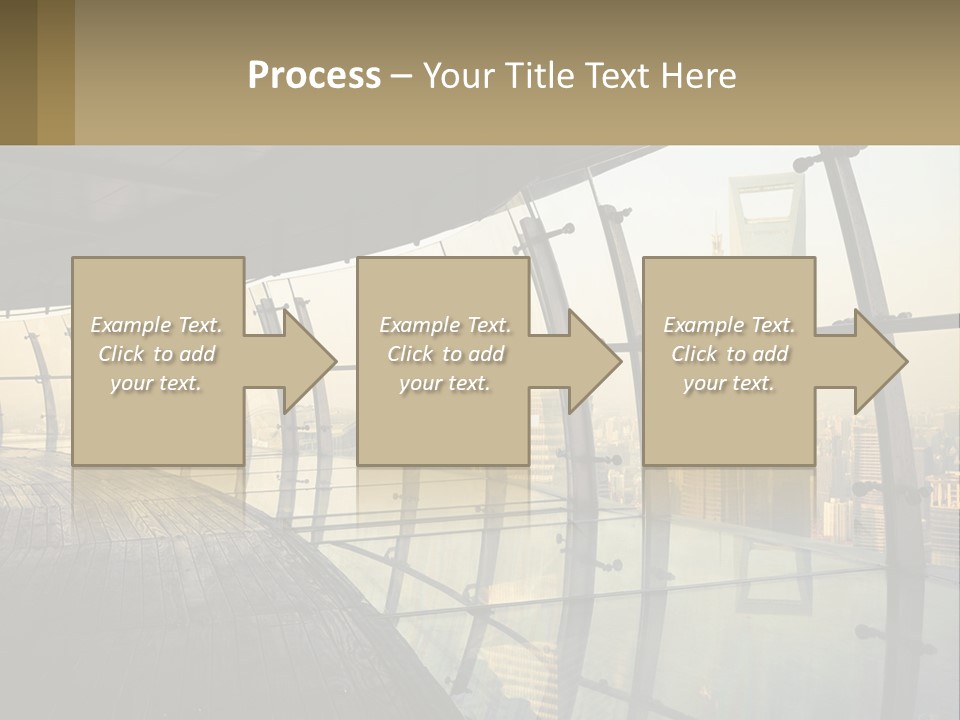 Process – Your Title Text Here

Example Text. Click to add your text.

Example Text. Click to add your text.

Example Text. Click to add your text.